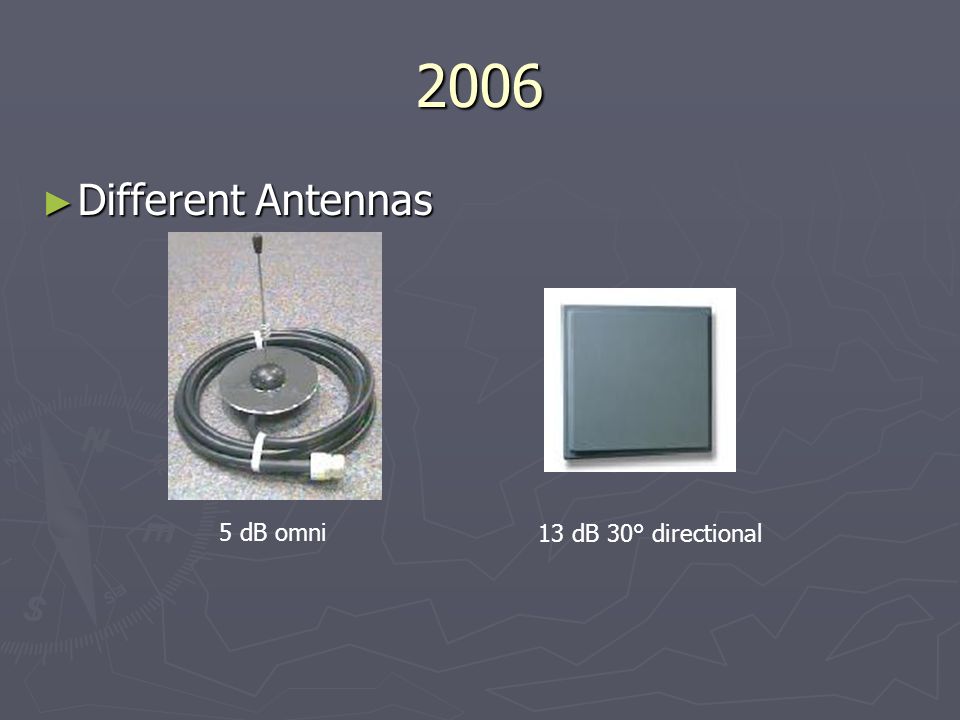 2006

►Different Antennas

5 dB omni

13 dB 30° directional